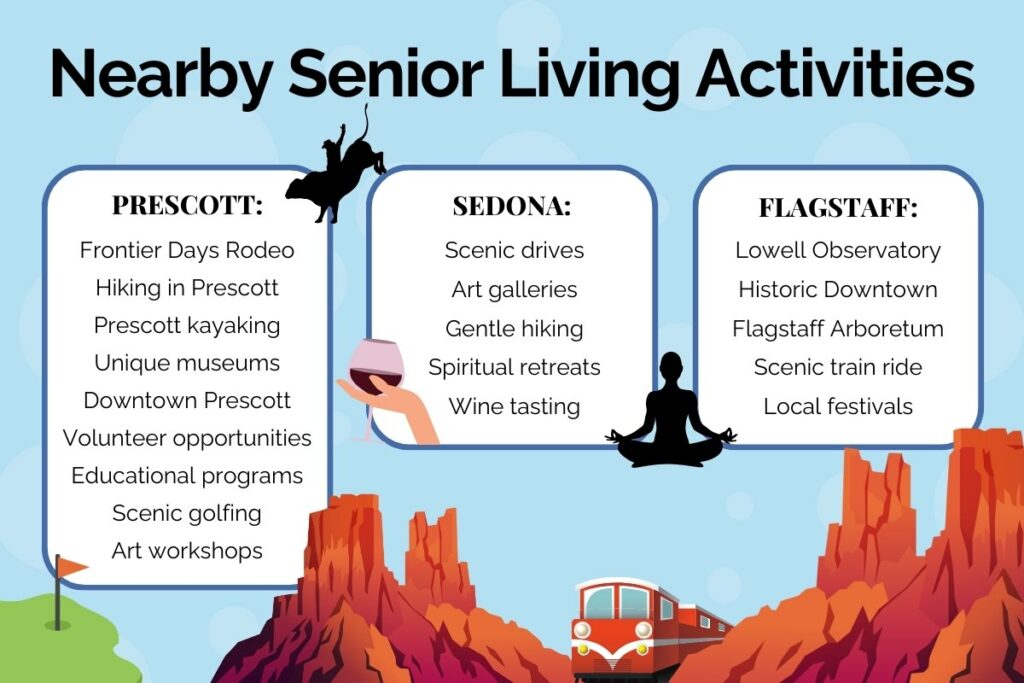 Nearby Senior Living Activities

PRESCOTT:
Frontier Days Rodeo
Hiking in Prescott
Prescott kayaking
Unique museums
Downtown Prescott
Volunteer opportunities
Educational programs
Scenic golfing
Art workshops

SEDONA:
Scenic drives
Art galleries
Gentle hiking
Spiritual retreats
Wine tasting

FLAGSTAFF:
Lowell Observatory
Historic Downtown
Flagstaff Arboretum
Scenic train ride
Local festivals